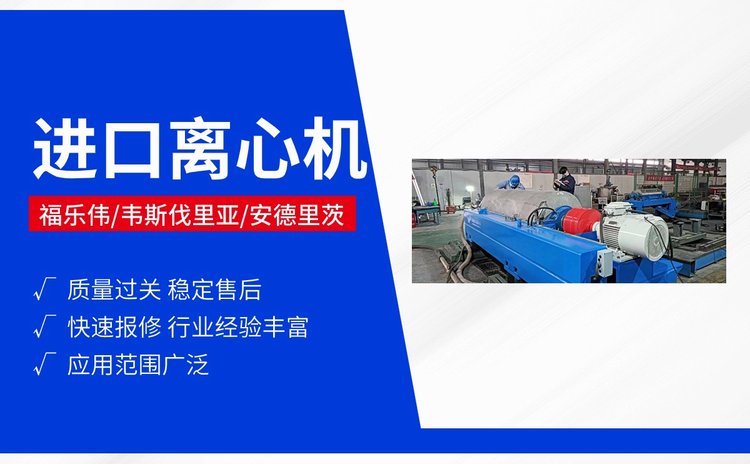 进口离心机

福乐伟/韦斯伐里亚/安德里茨

√ 质量过关 稳定售后

√ 快速报修 行业经验丰富

√ 应用范围广泛